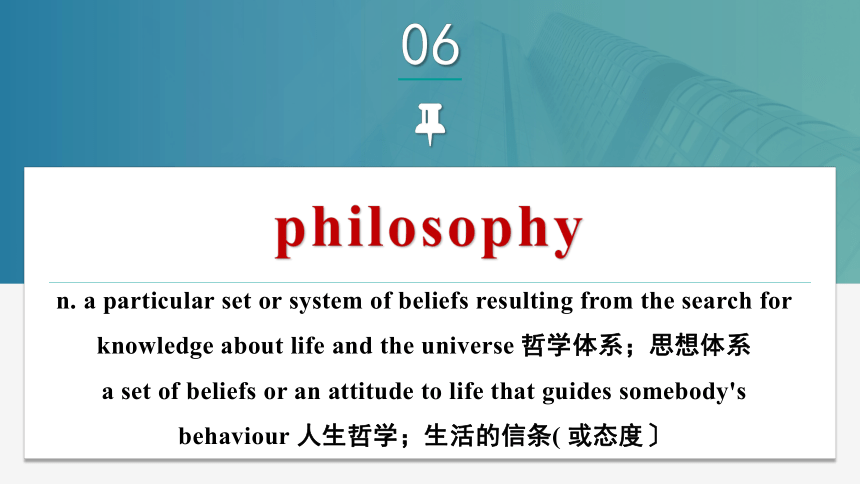 06

philosophy

n. a particular set or system of beliefs resulting from the search for knowledge about life and the universe 哲学体系；思想体系

a set of beliefs or an attitude to life that guides somebody's behaviour 人生哲学；生活的信条( 或态度〕